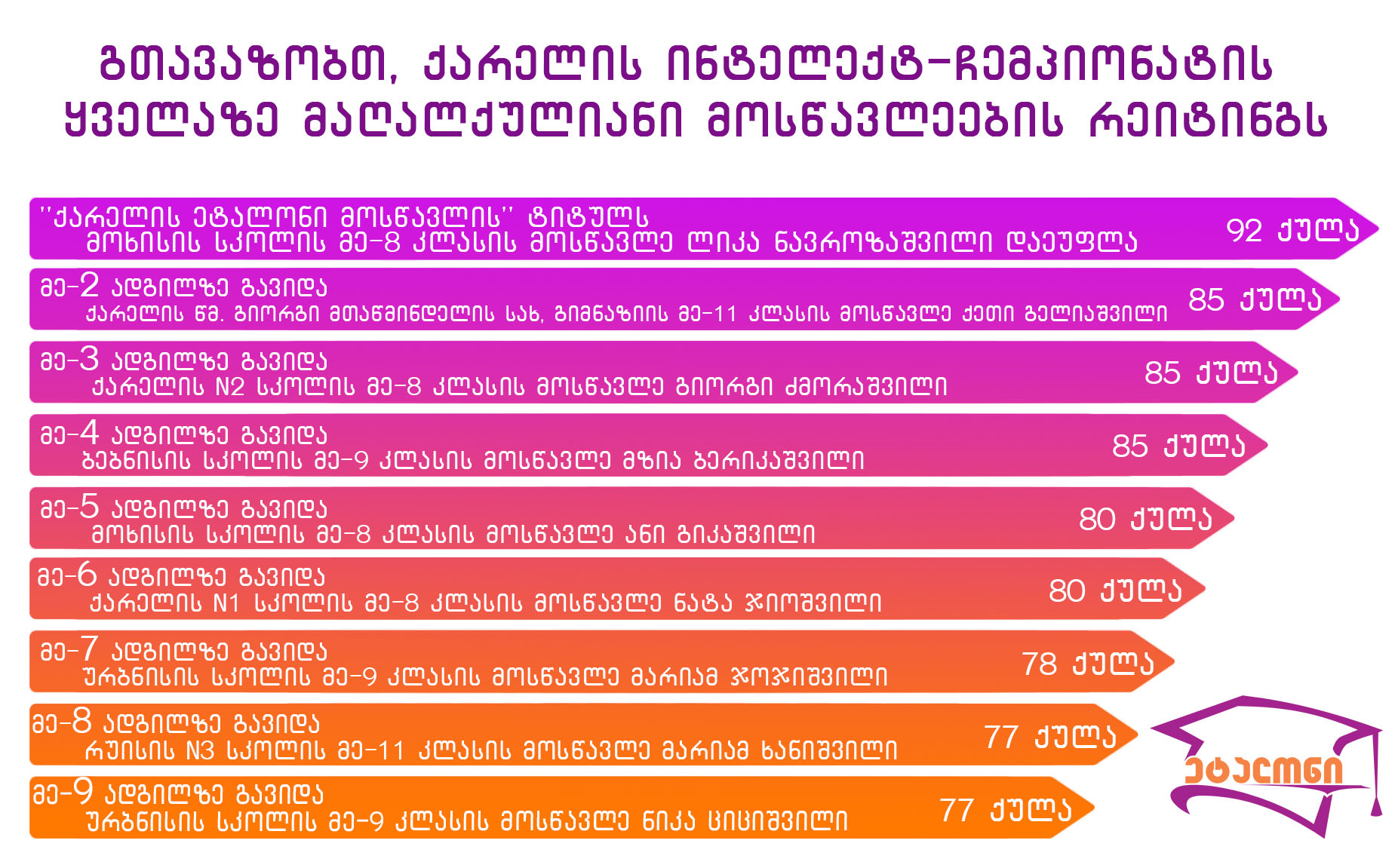 გთავაზობთ, ქარელის ინტელექტ-ჩემპიონატის ყველაზე მაღალქულიანი მოსწავლეების რეიტინგს

"ქარელის ეტალონი მოსწავლის" ტიტულს მოხისის სკოლის მე-8 კლასის მოსწავლე ლიკა ნავროზაშვილი დაეუფლა 92 ქულა

მე-2 ადგილზე გავიდა ქარელის წმ. გიორგი მთაწმინდელის სახ. გიმნაზიის მე-11 კლასის მოსწავლე ქეთი გელიაშვილი 85 ქულა

მე-3 ადგილზე გავიდა ქარელის N2 სკოლის მე-8 კლასის მოსწავლე გიორგი ძმორაშვილი 85 ქულა

მე-4 ადგილზე გავიდა ბებნისის სკოლის მე-9 კლასის მოსწავლე მზია ბერიკაშვილი 85 ქულა

მე-5 ადგილზე გავიდა მოხისის სკოლის მე-8 კლასის მოსწავლე ანი გიკაშვილი 80 ქულა

მე-6 ადგილზე გავიდა ქარელის N1 სკოლის მე-8 კლასის მოსწავლე ნატა ჯიოშვილი 80 ქულა

მე-7 ადგილზე გავიდა ურბნისის სკოლის მე-9 კლასის მოსწავლე მარიამ ჯოჯიშვილი 78 ქულა

მე-8 ადგილზე გავიდა რუისის N3 სკოლის მე-11 კლასის მოსწავლე მარიამ ხანიშვილი 77 ქულა

მე-9 ადგილზე გავიდა ურბნისის სკოლის მე-9 კლასის მოსწავლე ნიკა ციციშვილი 77 ქულა

ეტალონი